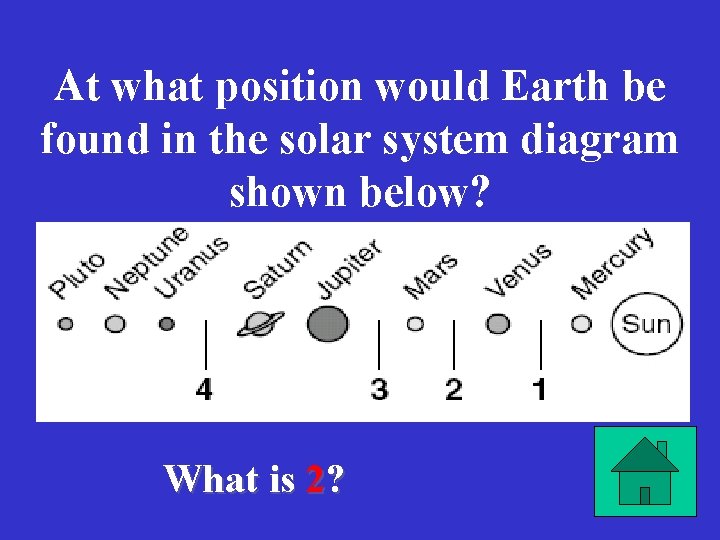 At what position would Earth be found in the solar system diagram shown below?

Pluto Neptune Uranus Saturn Jupiter Mars Venus Mercury Sun

4 3 2 1

What is 2?